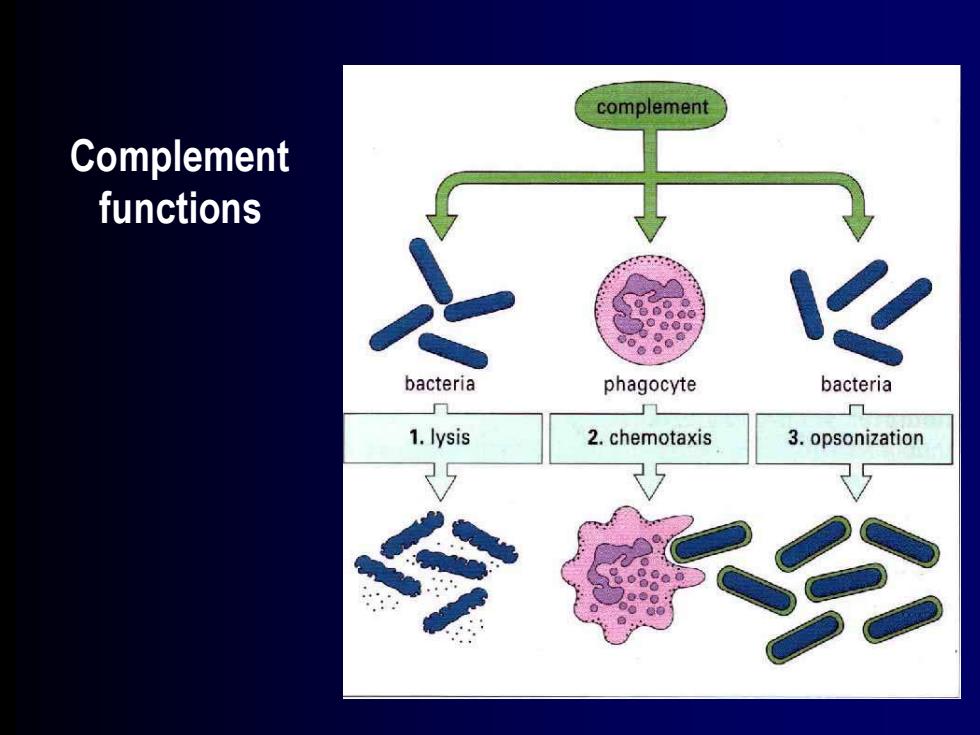 Complement functions

complement

bacteria

phagocyte

bacteria

1. lysis

2. chemotaxis

3. opsonization